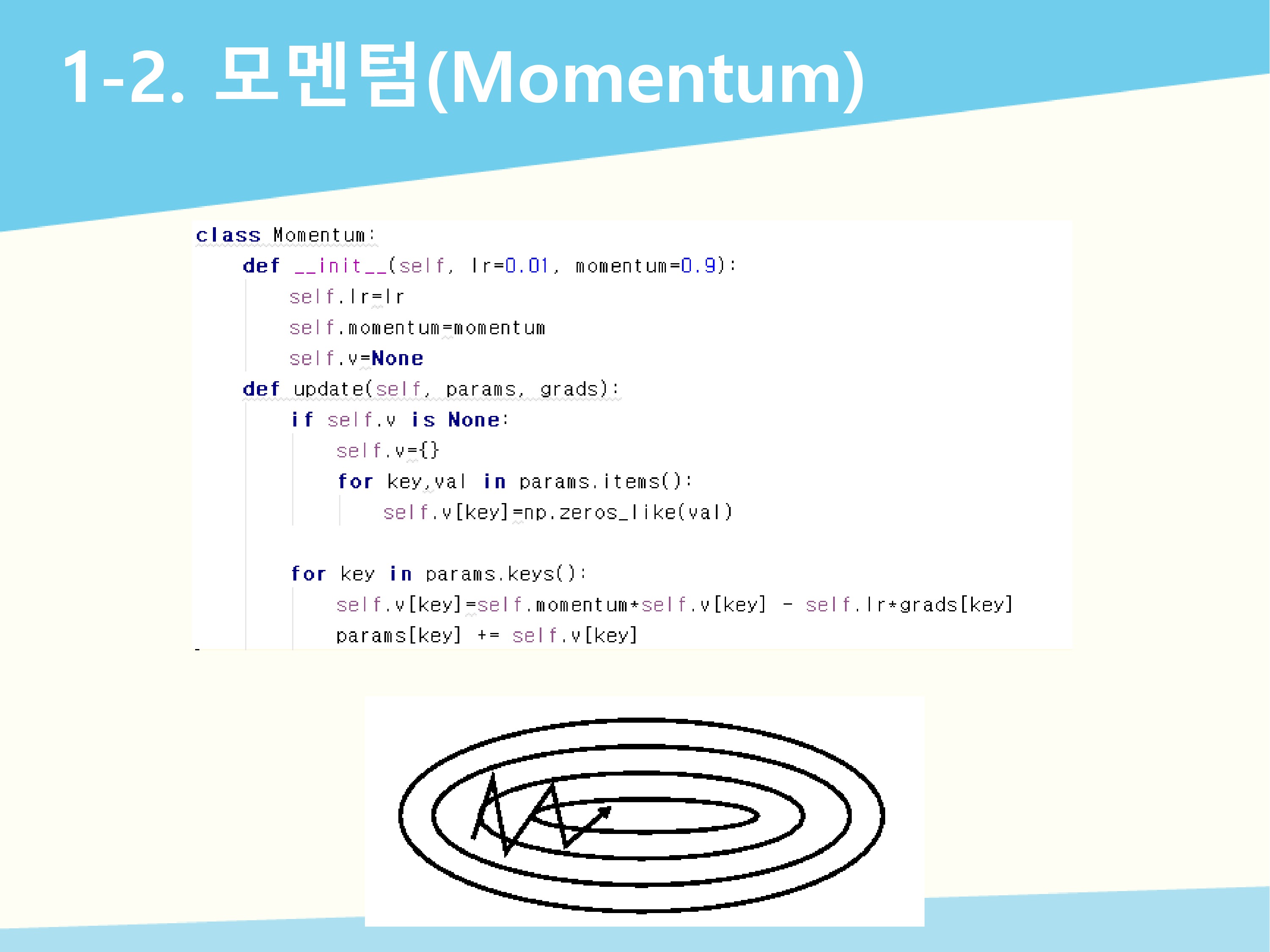 1-2. 모멘텀(Momentum)

class Momentum:
    def __init__(self, lr=0.01, momentum=0.9):
        self.lr=lr
        self.momentum=momentum
        self.v=None
    def update(self, params, grads):
        if self.v is None:
            self.v={}
            for key,val in params.items():
                self.v[key]=np.zeros_like(val)

        for key in params.keys():
            self.v[key]=self.momentum*self.v[key] - self.lr*grads[key]
            params[key] += self.v[key]